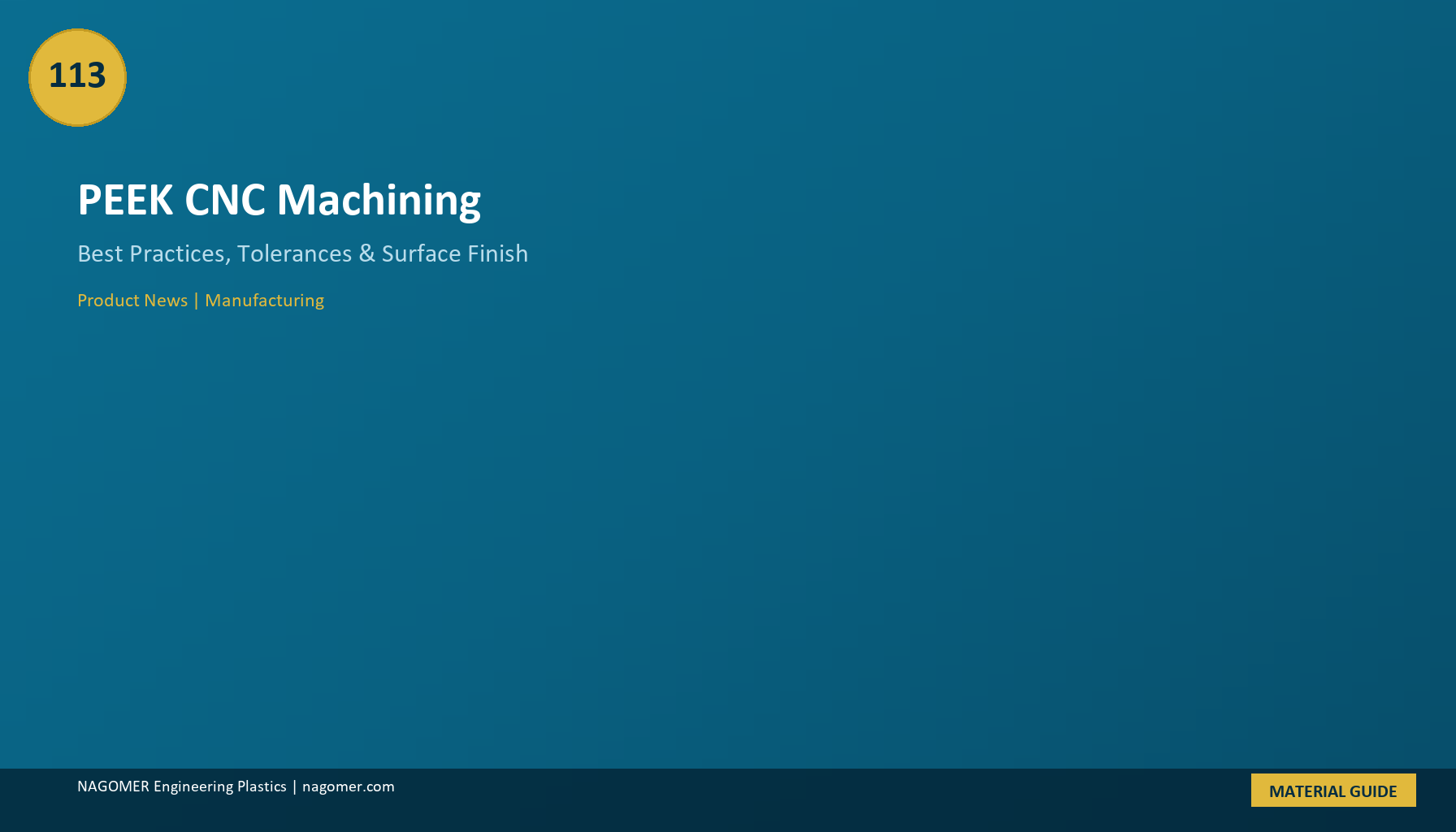 113

PEEK CNC Machining

Best Practices, Tolerances & Surface Finish

Product News | Manufacturing

NAGOMER Engineering Plastics | nagomer.com

MATERIAL GUIDE